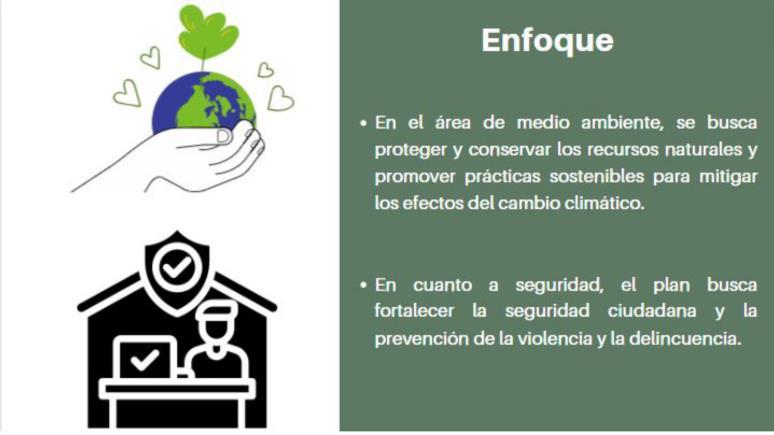 Enfoque

• En el área de medio ambiente, se busca proteger y conservar los recursos naturales y promover prácticas sostenibles para mitigar los efectos del cambio climático.

• En cuanto a seguridad, el plan busca fortalecer la seguridad ciudadana y la prevención de la violencia y la delincuencia.